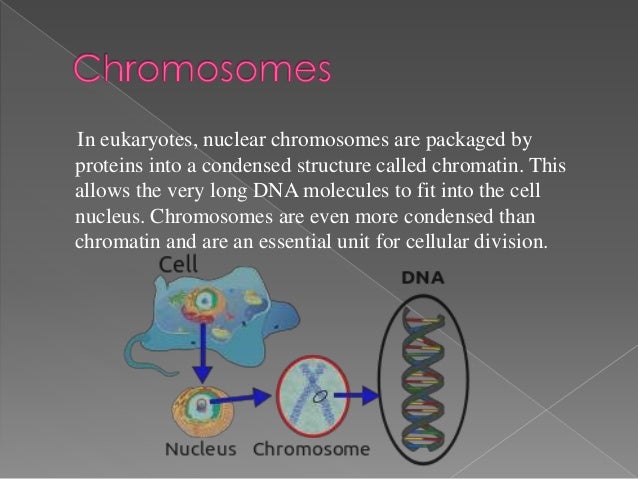 Chromosomes

In eukaryotes, nuclear chromosomes are packaged by proteins into a condensed structure called chromatin. This allows the very long DNA molecules to fit into the cell nucleus. Chromosomes are even more condensed than chromatin and are an essential unit for cellular division.

Cell

DNA

Nucleus Chromosome